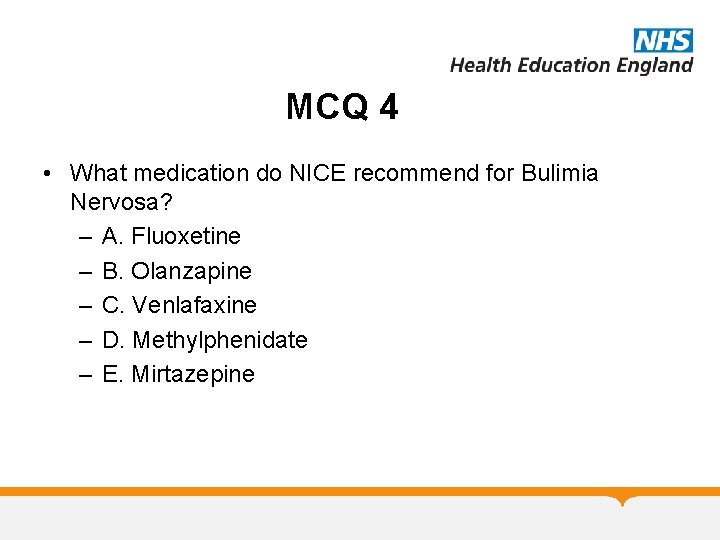 NHS
Health Education England

MCQ 4

• What medication do NICE recommend for Bulimia Nervosa?
– A. Fluoxetine
– B. Olanzapine
– C. Venlafaxine
– D. Methylphenidate
– E. Mirtazepine